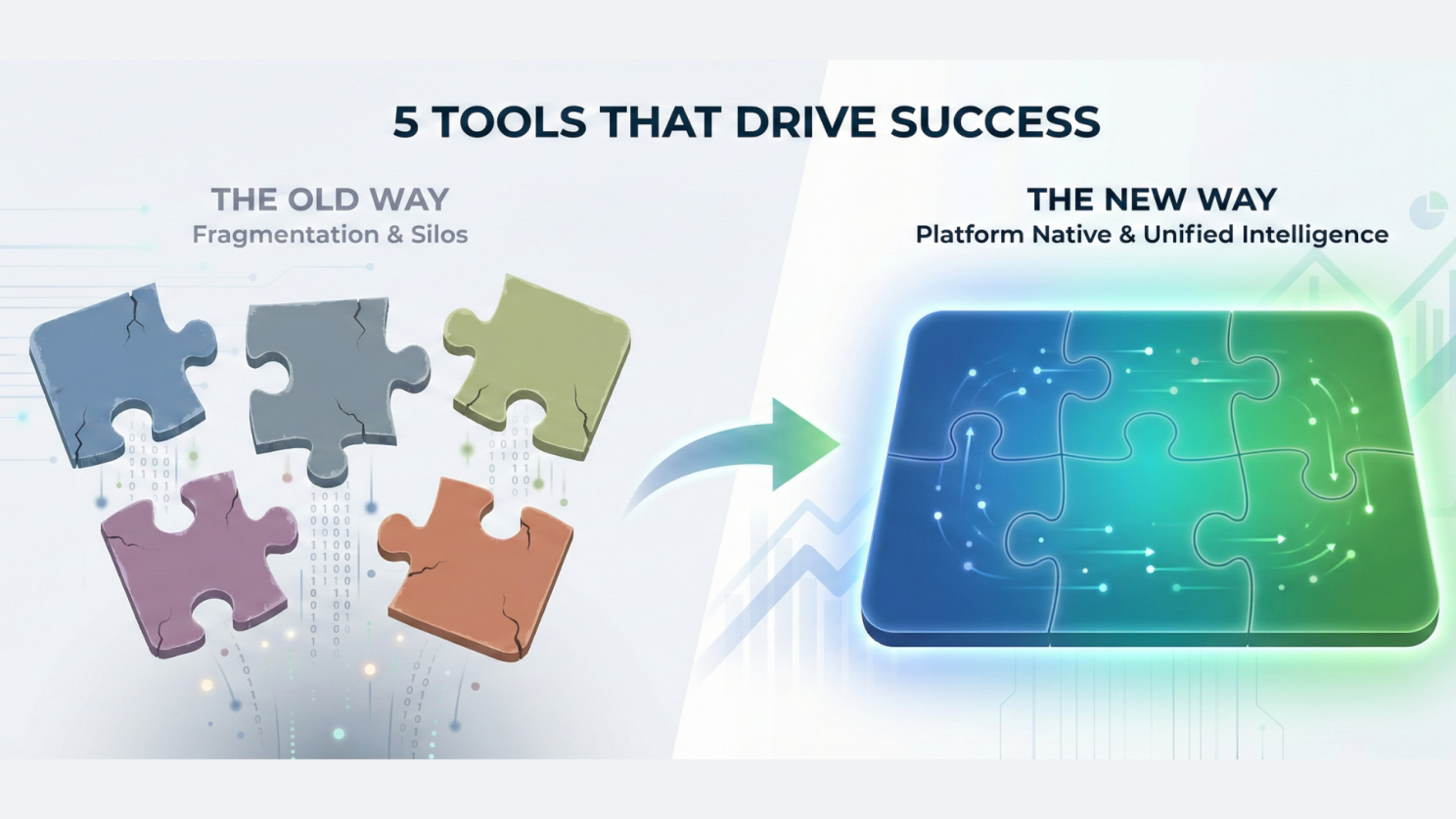 5 TOOLS THAT DRIVE SUCCESS

THE OLD WAY
Fragmentation & Silos

THE NEW WAY
Platform Native & Unified Intelligence